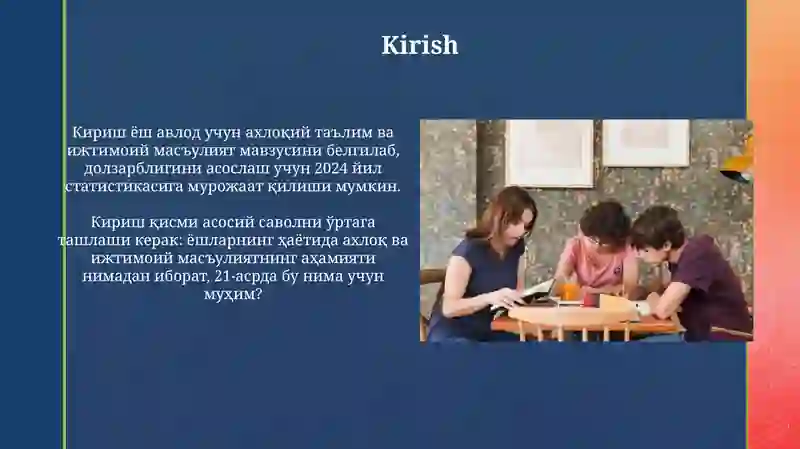 Kirish

Кириш ёш авлод учун ахлоқий таълим ва ижтимоий масъулият мавзусини белгилаб, долзарблигини асослаш учун 2024 йил статистикасига мурожаат қилиши мумкин.

Кириш қисми асосий саволни ўртага ташлаши керак: ёшларнинг ҳаётида ахлоқ ва ижтимоий масъулиятнинг аҳамияти нимадан иборат, 21-асрда бу нима учун муҳим?